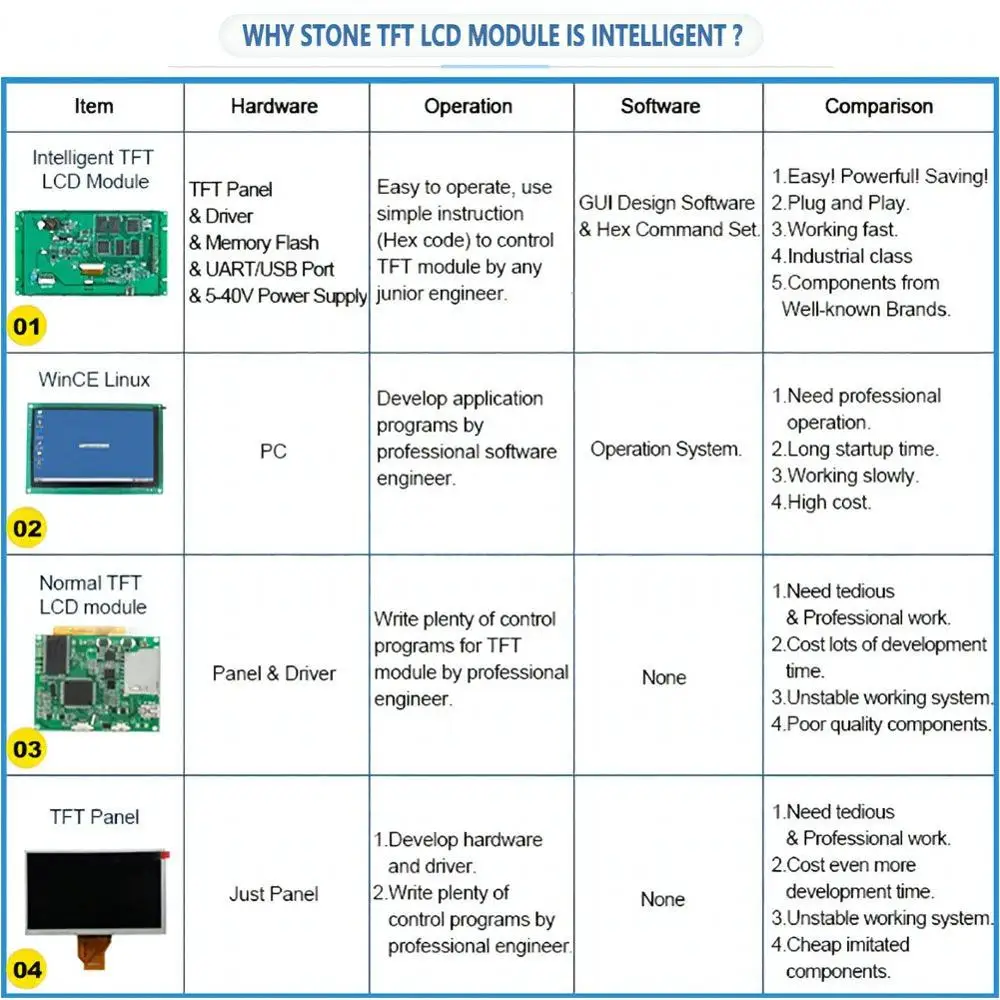 WHY STONE TFT LCD MODULE IS INTELLIGENT ?

| Item | Hardware | Operation | Software | Comparison |
|---|---|---|---|---|
| Intelligent TFT LCD Module 01 | TFT Panel & Driver & Memory Flash & UART/USB Port & 5-40V Power Supply | Easy to operate, use simple instruction (Hex code) to control TFT module by any junior engineer. | GUI Design Software & Hex Command Set. | 1.Easy! Powerful! Saving! 2.Plug and Play. 3.Working fast. 4.Industrial class 5.Components from Well-known Brands. |
| WinCE Linux 02 | PC | Develop application programs by professional software engineer. | Operation System. | 1.Need professional operation. 2.Long startup time. 3.Working slowly. 4.High cost. |
| Normal TFT LCD module 03 | Panel & Driver | Write plenty of control programs for TFT module by professional engineer. | None | 1.Need tedious & Professional work. 2.Cost lots of development time. 3.Unstable working system. 4.Poor quality components. |
| TFT Panel 04 | Just Panel | 1.Develop hardware and driver. 2.Write plenty of control programs by professional engineer. | None | 1.Need tedious & Professional work. 2.Cost even more development time. 3.Unstable working system. 4.Cheap imitated components. |